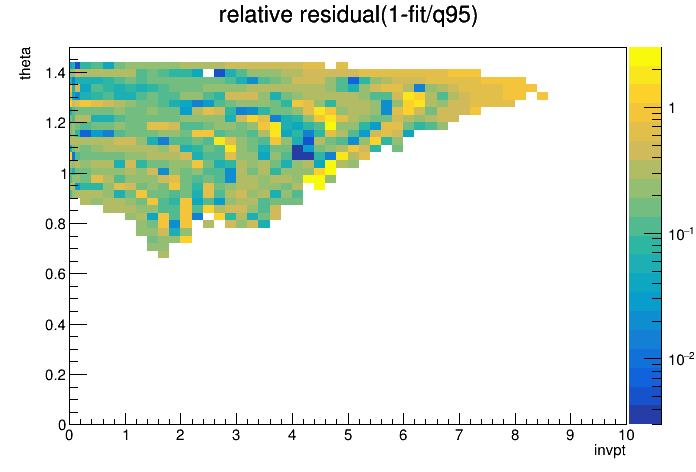 relative residual(1-fit/q95)

theta

1.4
1.2
1
0.8
0.6
0.4
0.2
0

0 1 2 3 4 5 6 7 8 9 10

invpt

1
$10^{-1}$
$10^{-2}$